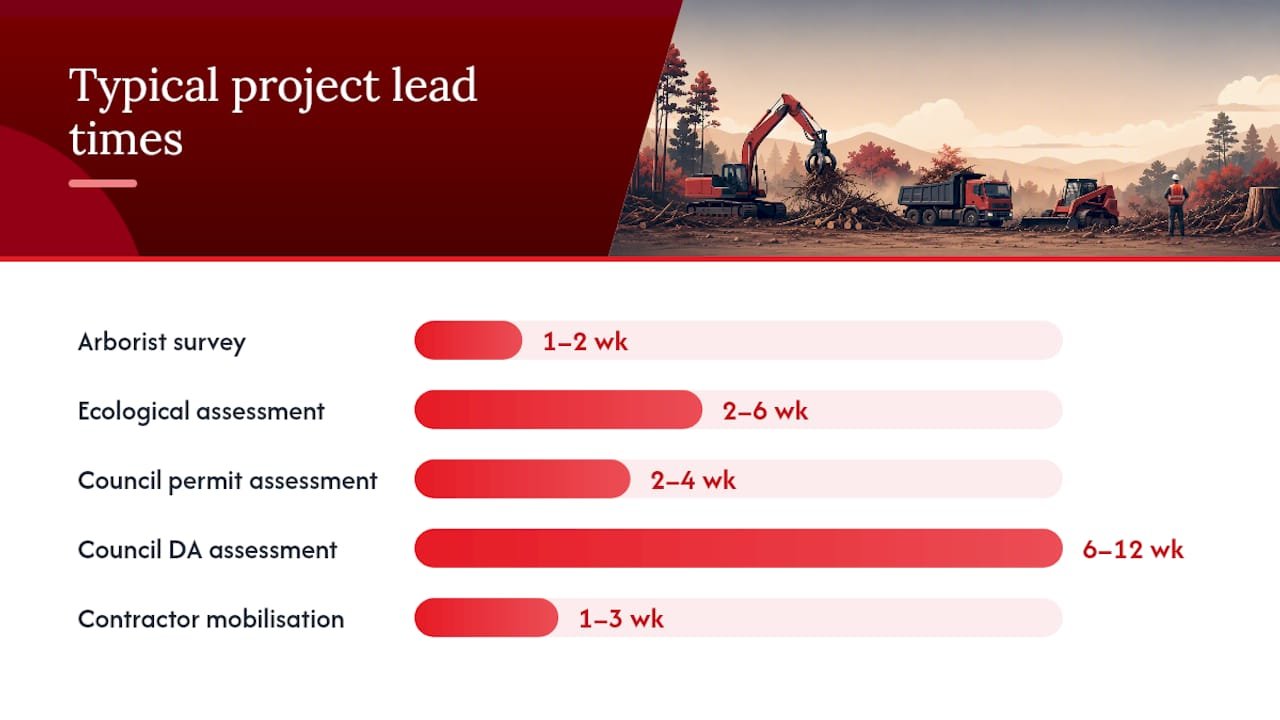 Typical project lead times

Arborist survey 1–2 wk

Ecological assessment 2–6 wk

Council permit assessment 2–4 wk

Council DA assessment 6–12 wk

Contractor mobilisation 1–3 wk